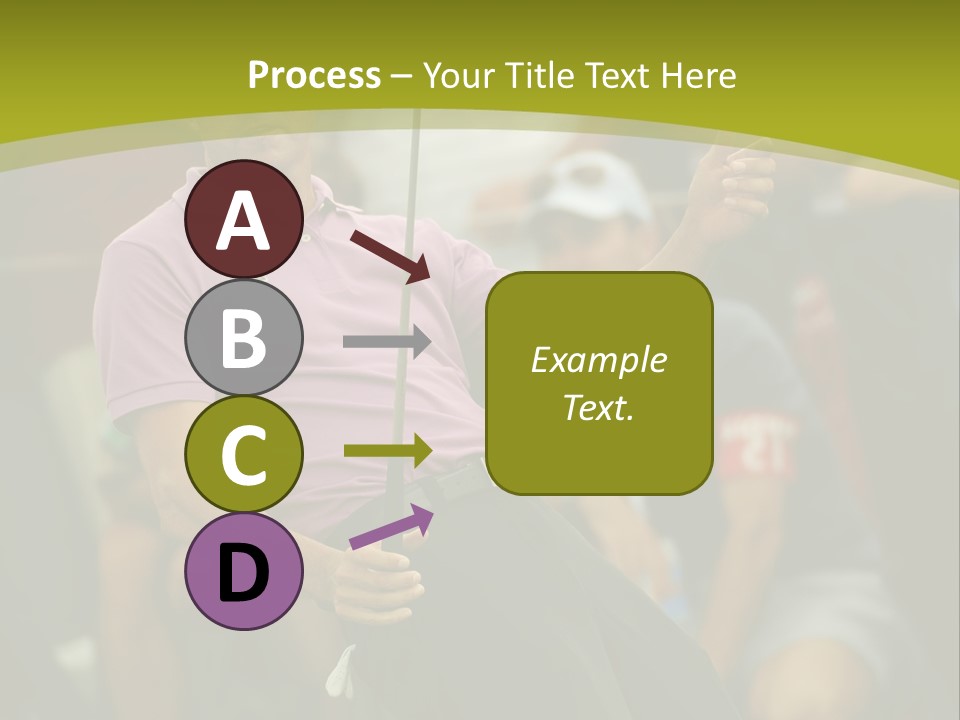 Process – Your Title Text Here

A

B

C

D

Example Text.